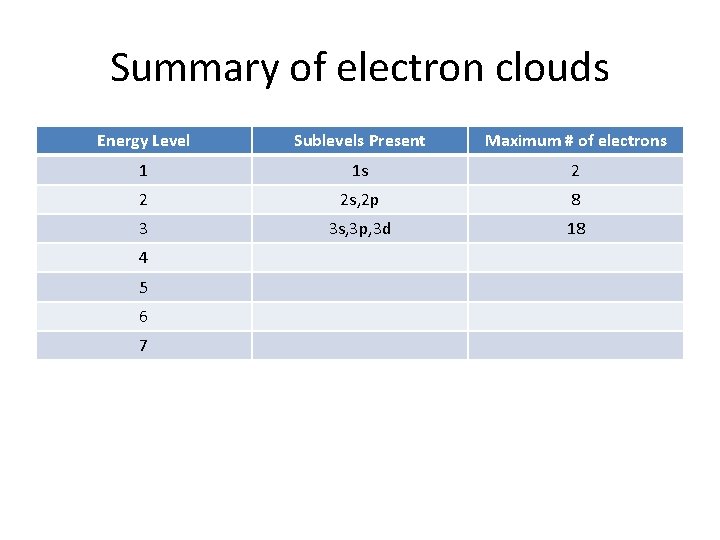 Summary of electron clouds

| Energy Level | Sublevels Present | Maximum # of electrons |
|---|---|---|
| 1 | 1s | 2 |
| 2 | 2s,2p | 8 |
| 3 | 3s,3p,3d | 18 |
| 4 | | |
| 5 | | |
| 6 | | |
| 7 | | |